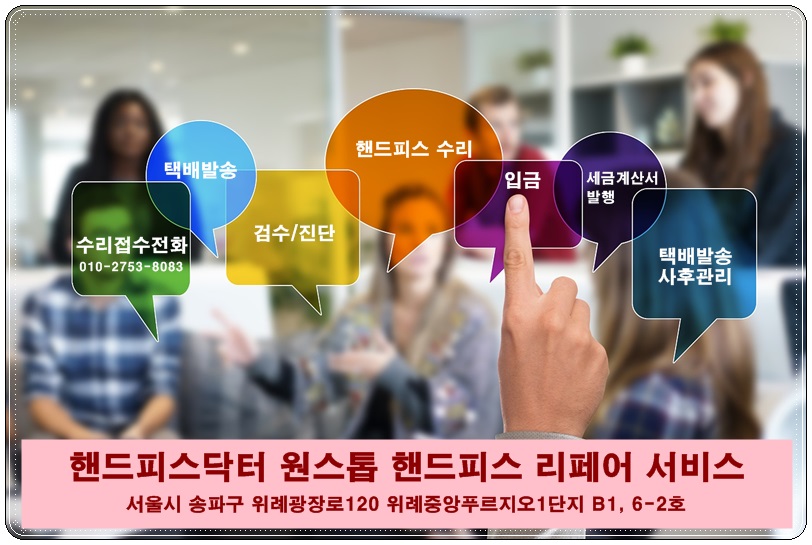 수리접수전화
010-2753-8083

택배발송

검수/진단

핸드피스 수리

입금

세금계산서
발행

택배발송
사후관리

핸드피스닥터 원스톱 핸드피스 리페어 서비스

서울시 송파구 위례광장로120 위례중앙푸르지오1단지 B1, 6-2호